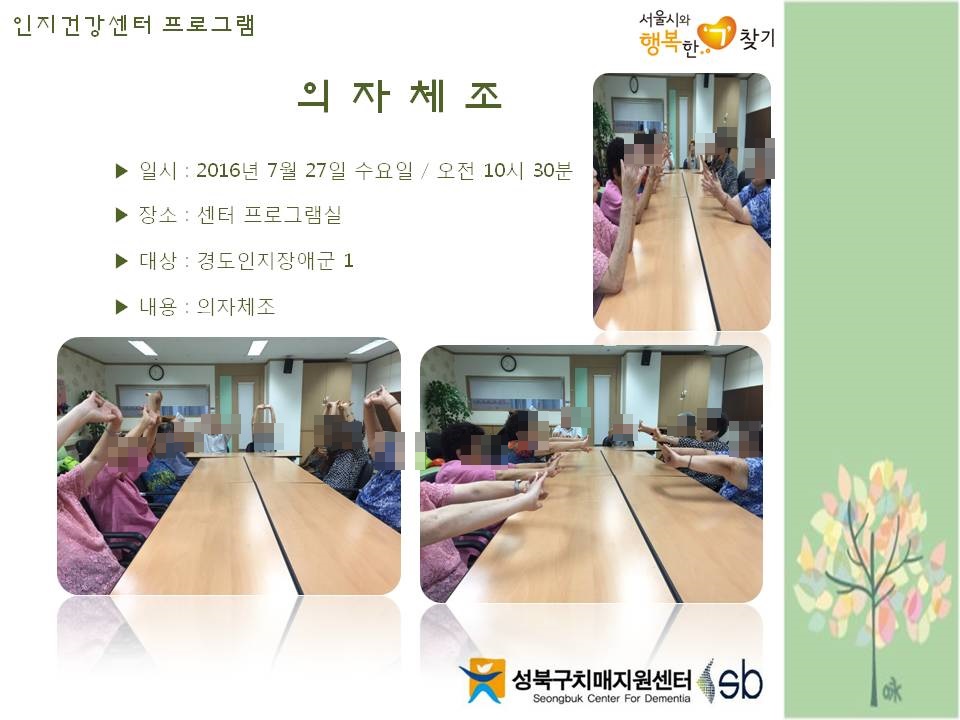 인지건강센터 프로그램

서울시와 행복한 찾기

의 자 체 조

▶ 일시 : 2016년 7월 27일 수요일 / 오전 10시 30분

▶ 장소 : 센터 프로그램실

▶ 대상 : 경도인지장애군 1

▶ 내용 : 의자체조

성북구치매지원센터
Seongbuk Center For Dementia
sb